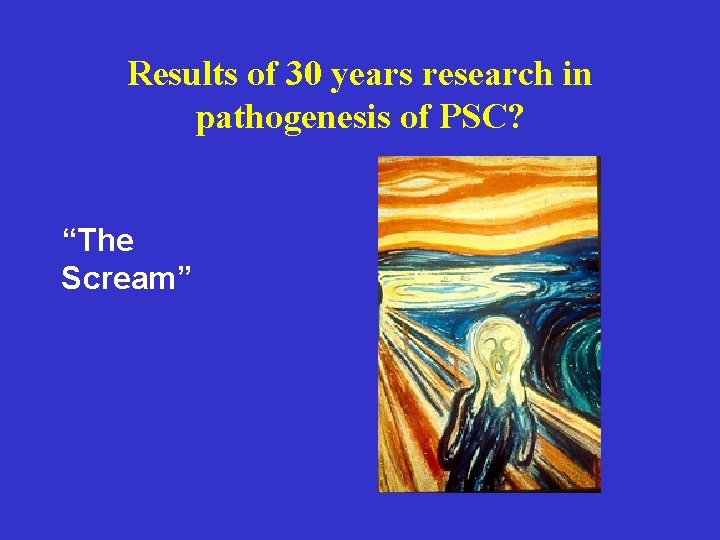 Results of 30 years research in pathogenesis of PSC?

“The Scream”